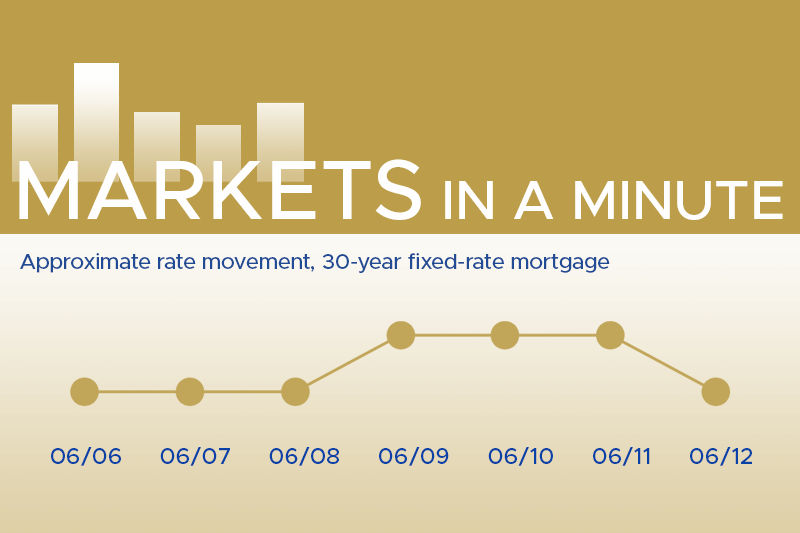 MARKETS IN A MINUTE

Approximate rate movement, 30-year fixed-rate mortgage

06/06 06/07 06/08 06/09 06/10 06/11 06/12